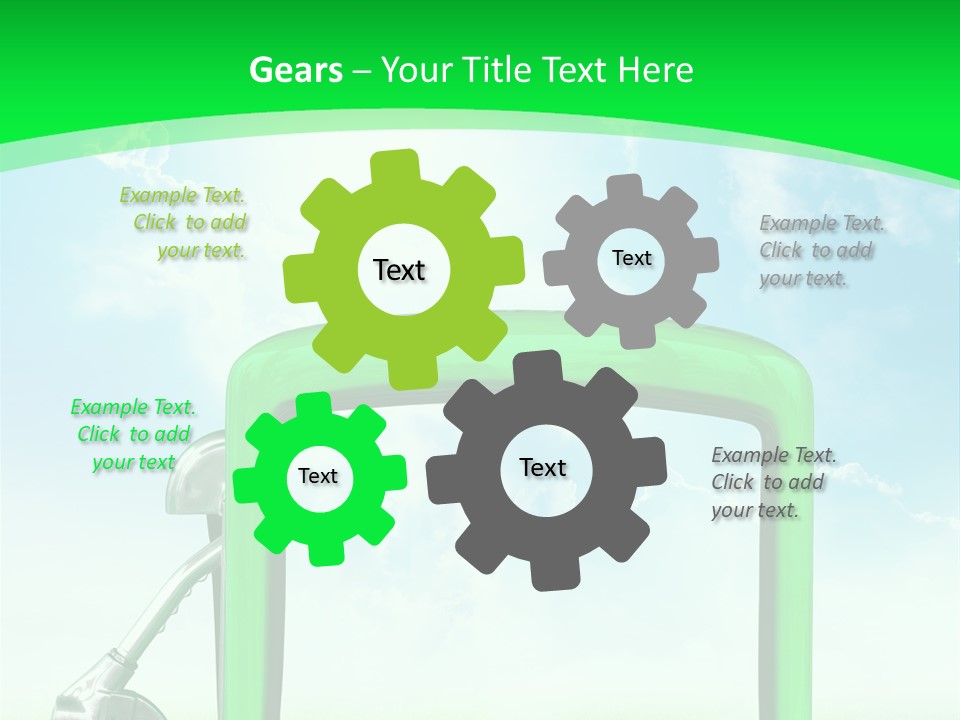 Gears – Your Title Text Here

Example Text. Click to add your text.

Text

Text

Example Text. Click to add your text.

Example Text. Click to add your text

Text

Text

Example Text. Click to add your text.